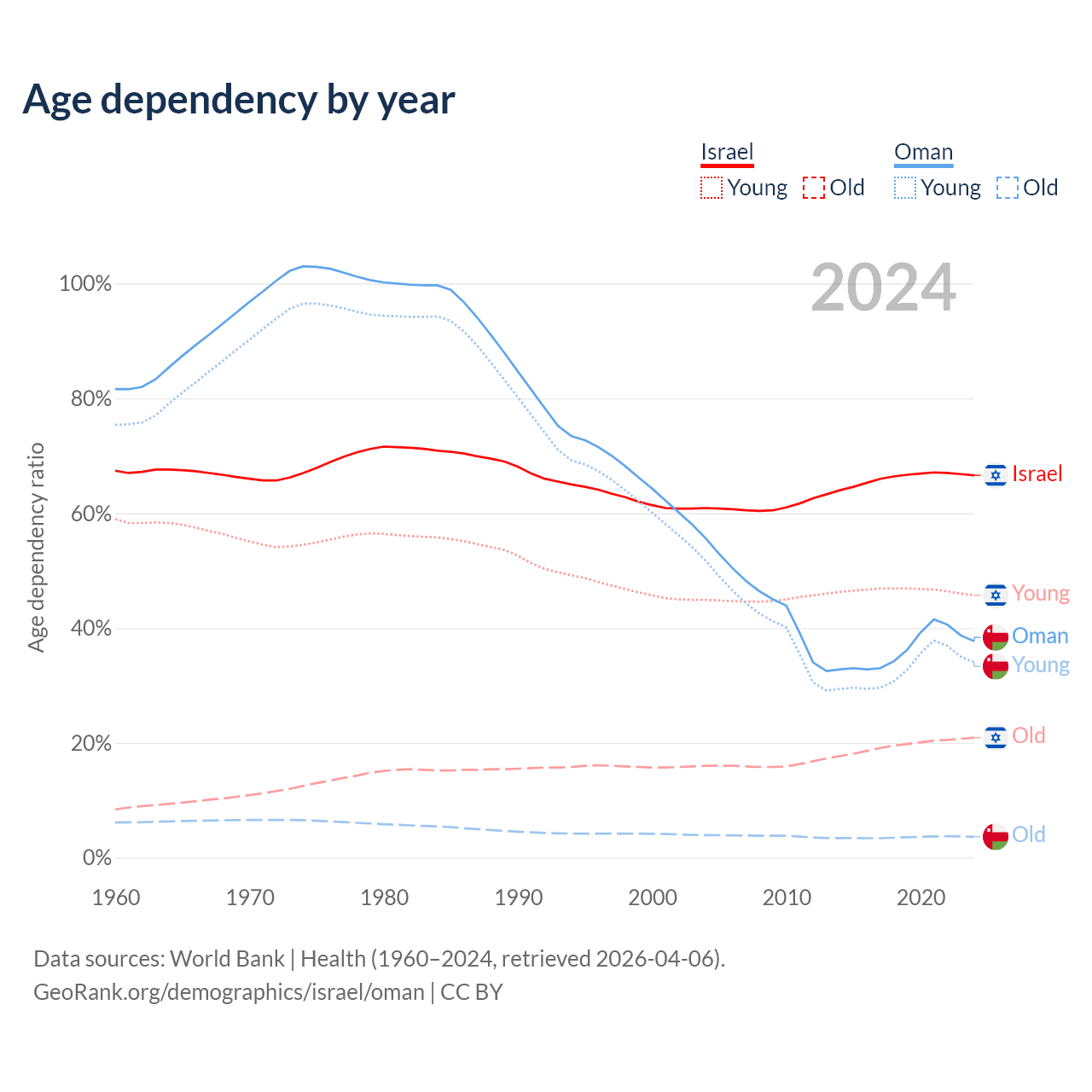 Age dependency by year

Israel
Young Old

Oman
Young Old

2024

100%
80%
60%
40%
20%
0%

Age dependency ratio

Israel
Young
Oman
Young
Old
Old

1960 1970 1980 1990 2000 2010 2020

Data sources: World Bank | Health (1960–2024, retrieved 2026-04-06).
GeoRank.org/demographics/israel/oman | CC BY